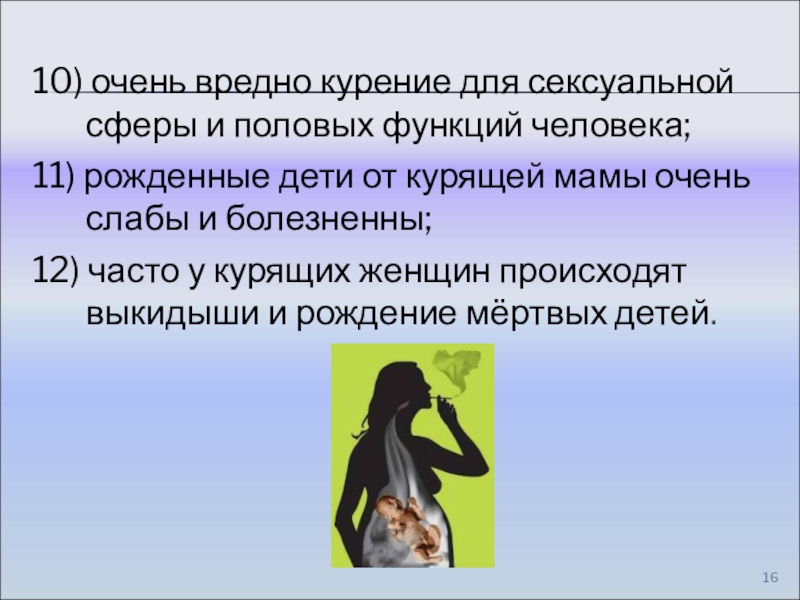 10) очень вредно курение для сексуальной сферы и половых функций человека;

11) рожденные дети от курящей мамы очень слабы и болезненны;

12) часто у курящих женщин происходят выкидыши и рождение мёртвых детей.

16